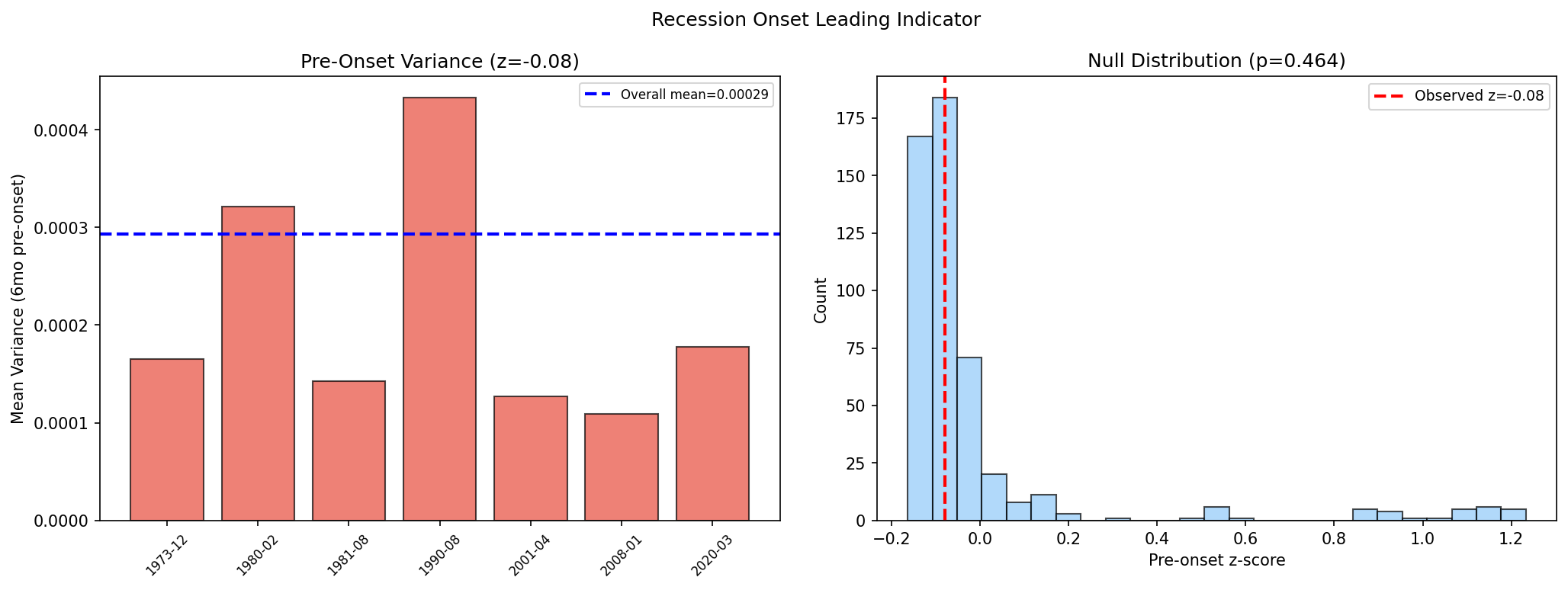 Recession Onset Leading Indicator

Pre-Onset Variance (z=-0.08)

Overall mean=0.00029

Mean Variance (6mo pre-onset)

0.0004
0.0003
0.0002
0.0001
0.0000

1973-12
1980-02
1981-08
1990-08
2001-04
2008-01
2020-03

Null Distribution (p=0.464)

Observed z=-0.08

Count

175
150
125
100
75
50
25
0

−0.2
0.0
0.2
0.4
0.6
0.8
1.0
1.2

Pre-onset z-score